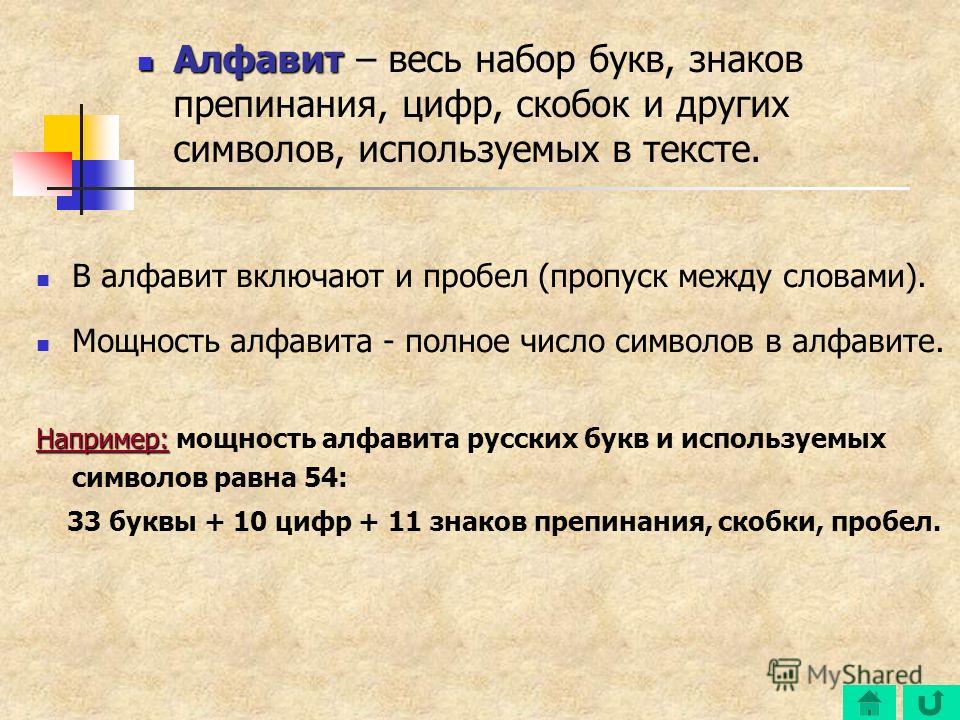 Алфавит – весь набор букв, знаков препинания, цифр, скобок и других символов, используемых в тексте.

В алфавит включают и пробел (пропуск между словами).

Мощность алфавита - полное число символов в алфавите.

Например: мощность алфавита русских букв и используемых символов равна 54:

33 буквы + 10 цифр + 11 знаков препинания, скобки, пробел.

MyShared